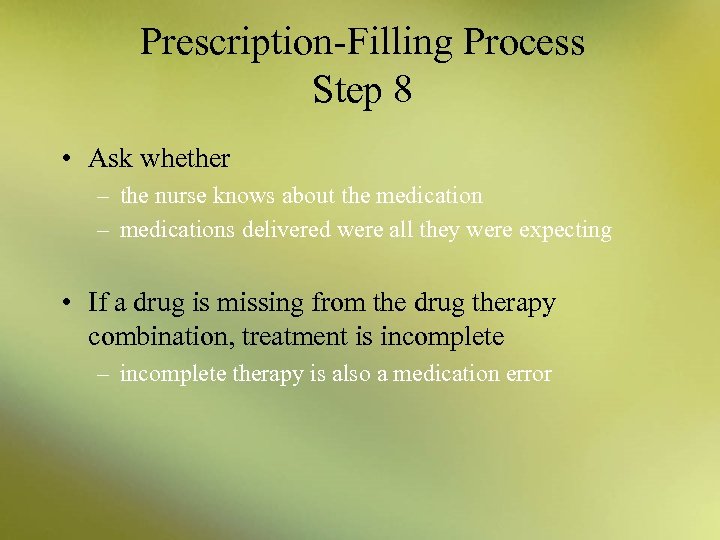 Prescription-Filling Process
Step 8

• Ask whether
– the nurse knows about the medication
– medications delivered were all they were expecting

• If a drug is missing from the drug therapy combination, treatment is incomplete
– incomplete therapy is also a medication error